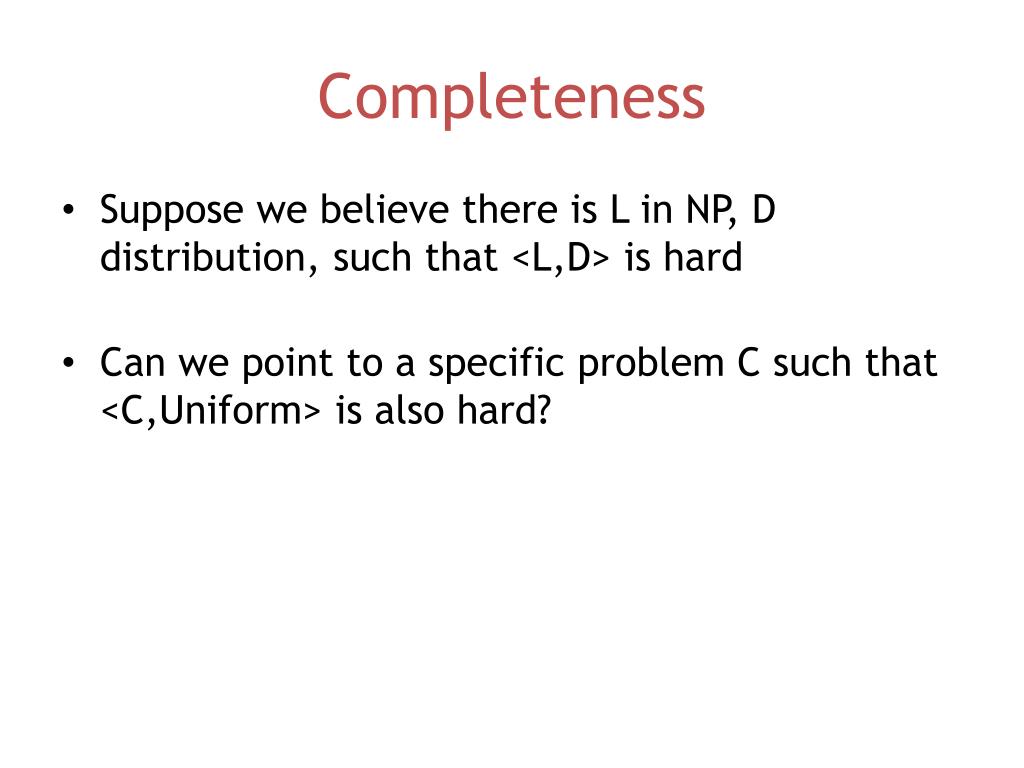 Completeness

• Suppose we believe there is L in NP, D distribution, such that <L,D> is hard

• Can we point to a specific problem C such that <C,Uniform> is also hard?